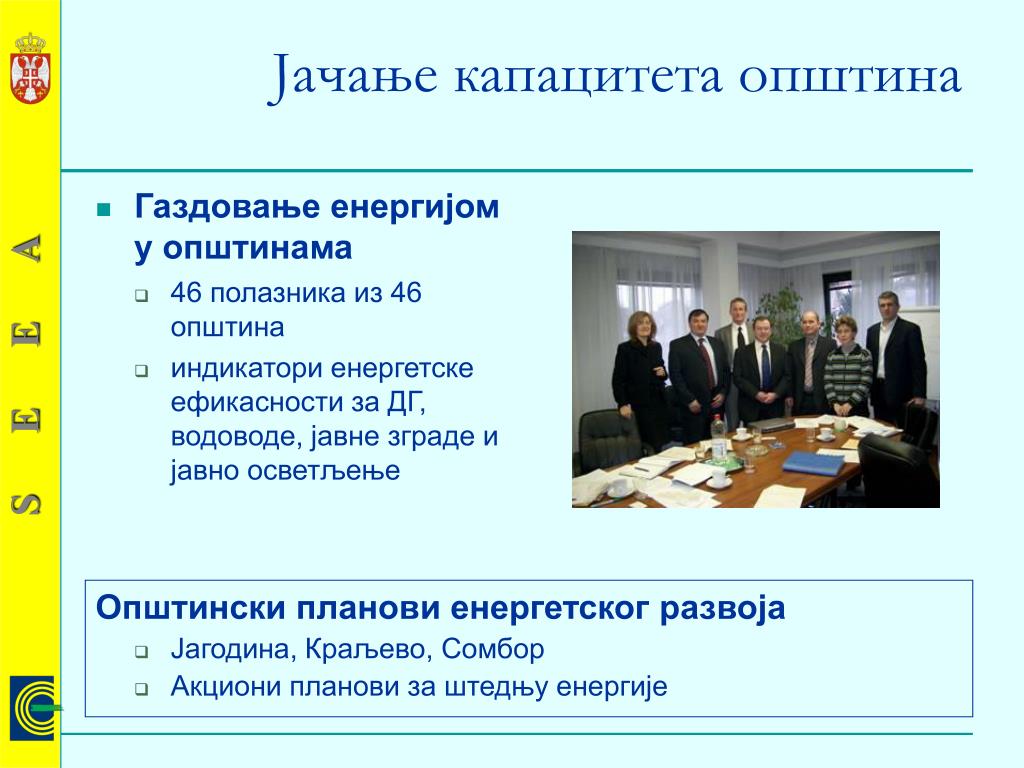 S E E A

Јачање капацитета општина

Газдовање енергијом у општинама

46 полазника из 46 општина

индикатори енергетске ефикасности за ДГ, водоводе, јавне зграде и јавно осветљење

Општински планови енергетског развоја

Јагодина, Краљево, Сомбор

Акциони планови за штедњу енергије